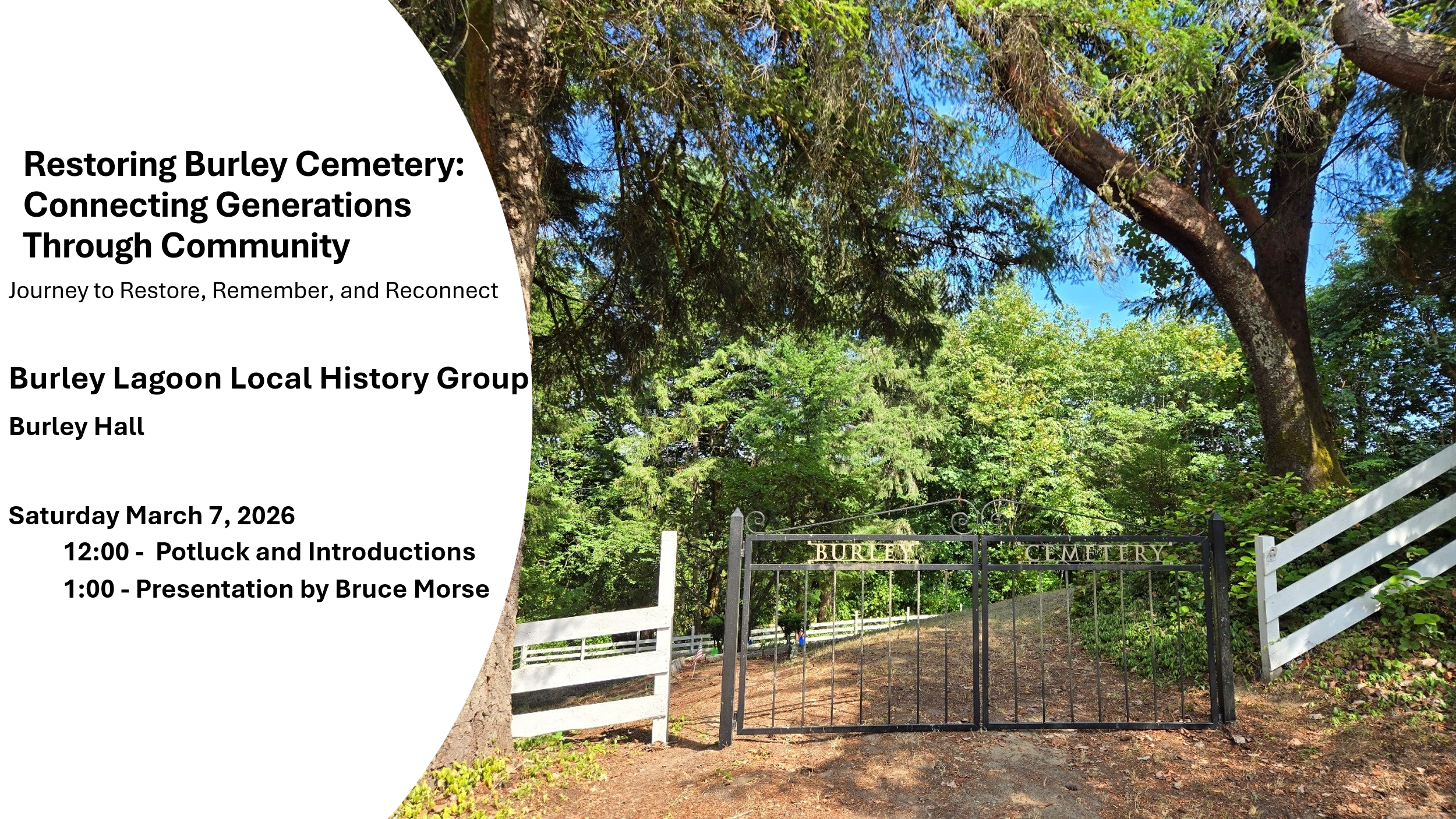 Restoring Burley Cemetery: Connecting Generations Through Community

Journey to Restore, Remember, and Reconnect

Burley Lagoon Local History Group

Burley Hall

Saturday March 7, 2026

12:00 - Potluck and Introductions

1:00 - Presentation by Bruce Morse

BURLEY CEMETERY